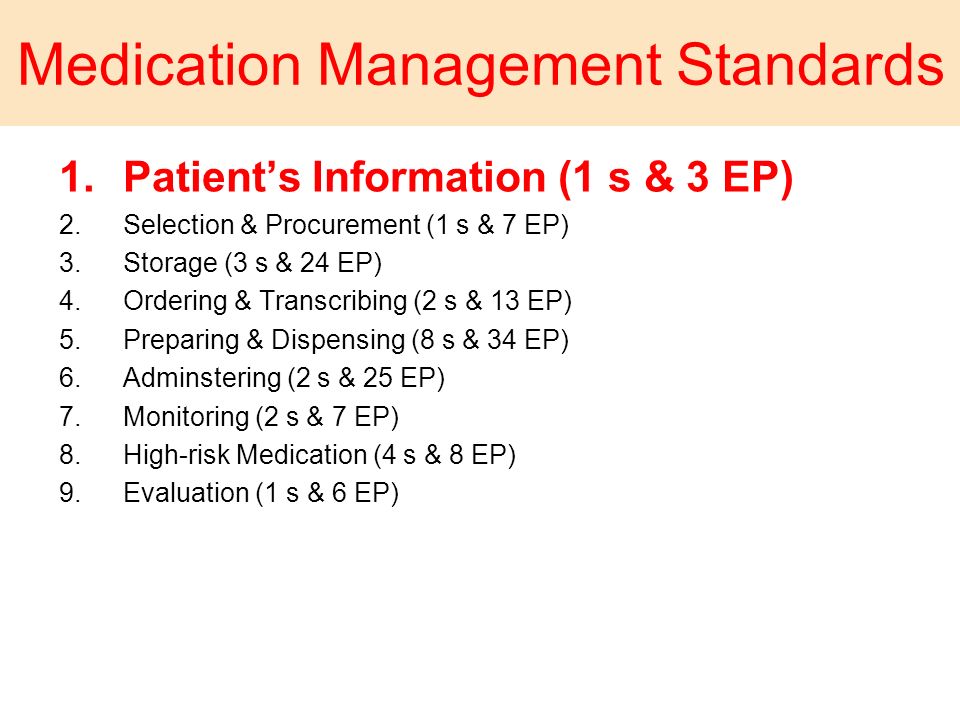 Medication Management Standards

1. Patient’s Information (1 s & 3 EP)
2. Selection & Procurement (1 s & 7 EP)
3. Storage (3 s & 24 EP)
4. Ordering & Transcribing (2 s & 13 EP)
5. Preparing & Dispensing (8 s & 34 EP)
6. Adminstering (2 s & 25 EP)
7. Monitoring (2 s & 7 EP)
8. High-risk Medication (4 s & 8 EP)
9. Evaluation (1 s & 6 EP)